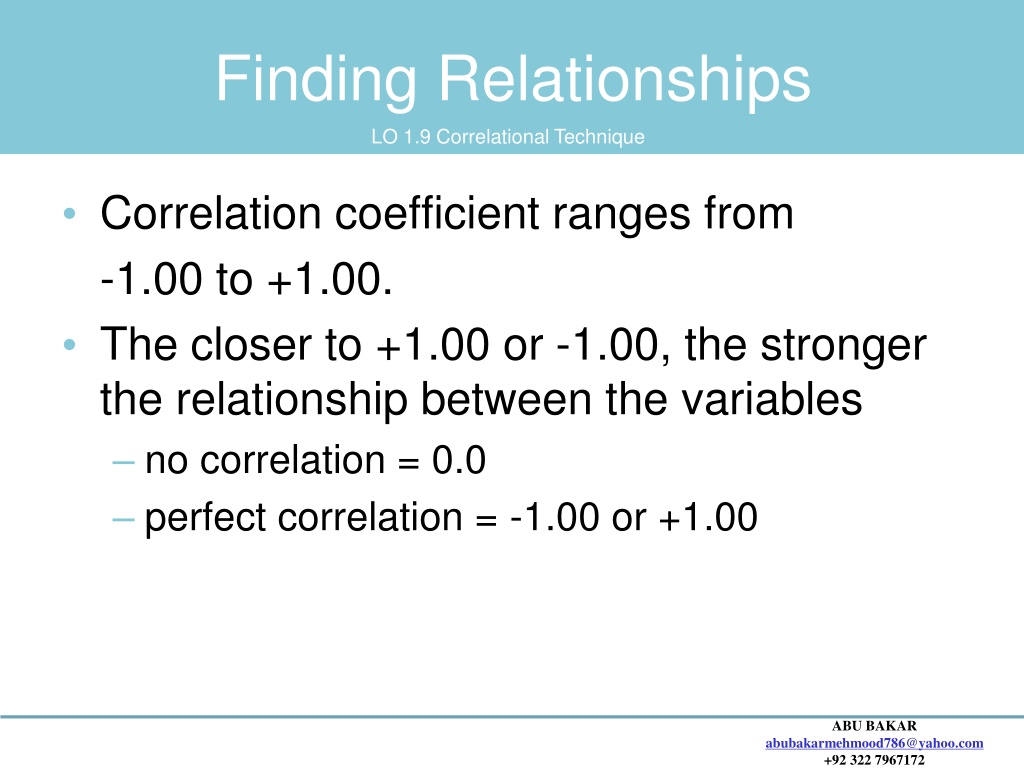 Finding Relationships

LO 1.9 Correlational Technique

• Correlation coefficient ranges from -1.00 to +1.00.
• The closer to +1.00 or -1.00, the stronger the relationship between the variables
– no correlation = 0.0
– perfect correlation = -1.00 or +1.00

ABU BAKAR
abubakarmehmood786@yahoo.com
+92 322 7967172